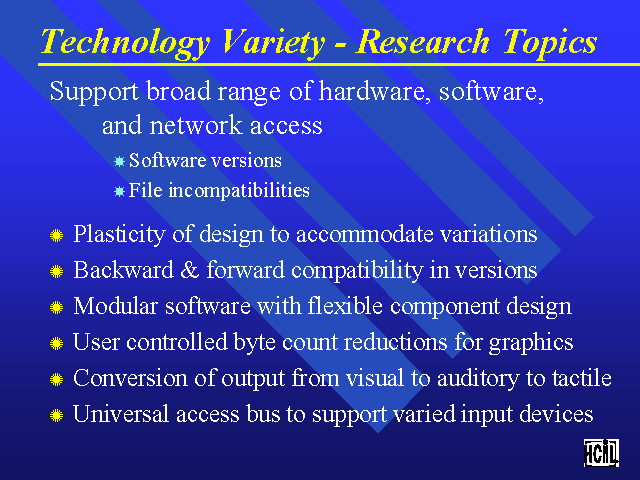 Technology Variety - Research Topics

Support broad range of hardware, software, and network access

Software versions

File incompatibilities

Plasticity of design to accommodate variations

Backward & forward compatibility in versions

Modular software with flexible component design

User controlled byte count reductions for graphics

Conversion of output from visual to auditory to tactile

Universal access bus to support varied input devices

HCIL